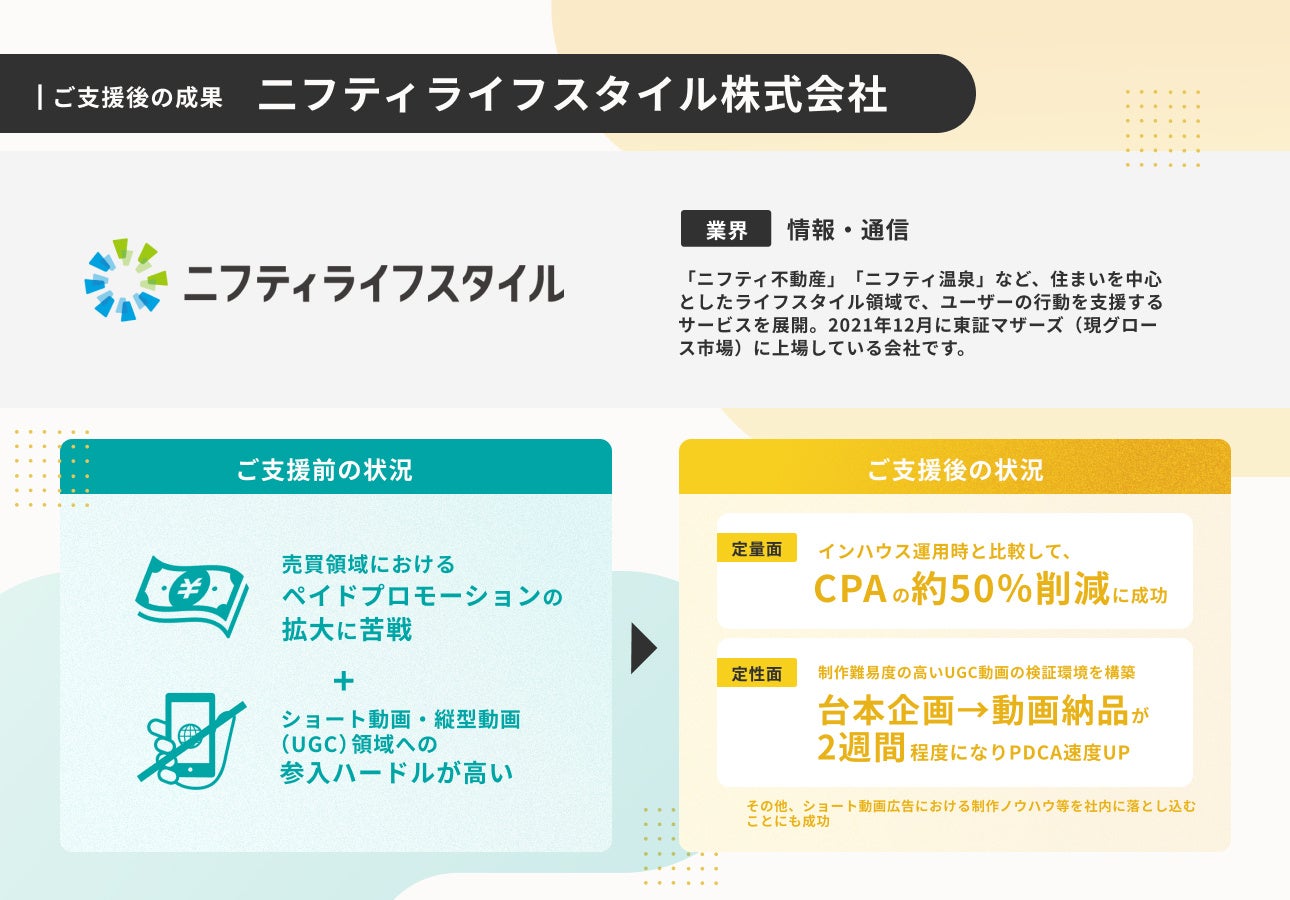 | ご支援後の成果 ニフティライフスタイル株式会社

ニフティライフスタイル

業界 情報・通信

「ニフティ不動産」「ニフティ温泉」など、住まいを中心としたライフスタイル領域で、ユーザーの行動を支援するサービスを展開。2021年12月に東証マザーズ（現グロース市場）に上場している会社です。

ご支援前の状況

売買領域における
ペイドプロモーションの
拡大に苦戦

+

ショート動画・縦型動画
(UGC)領域への
参入ハードルが高い

ご支援後の状況

定量面 インハウス運用時と比較して、
CPAの約50%削減に成功

定性面 制作難易度の高いUGC動画の検証環境を構築
台本企画→動画納品が
2週間程度になりPDCA速度UP

その他、ショート動画広告における制作ノウハウ等を社内に落とし込むことにも成功